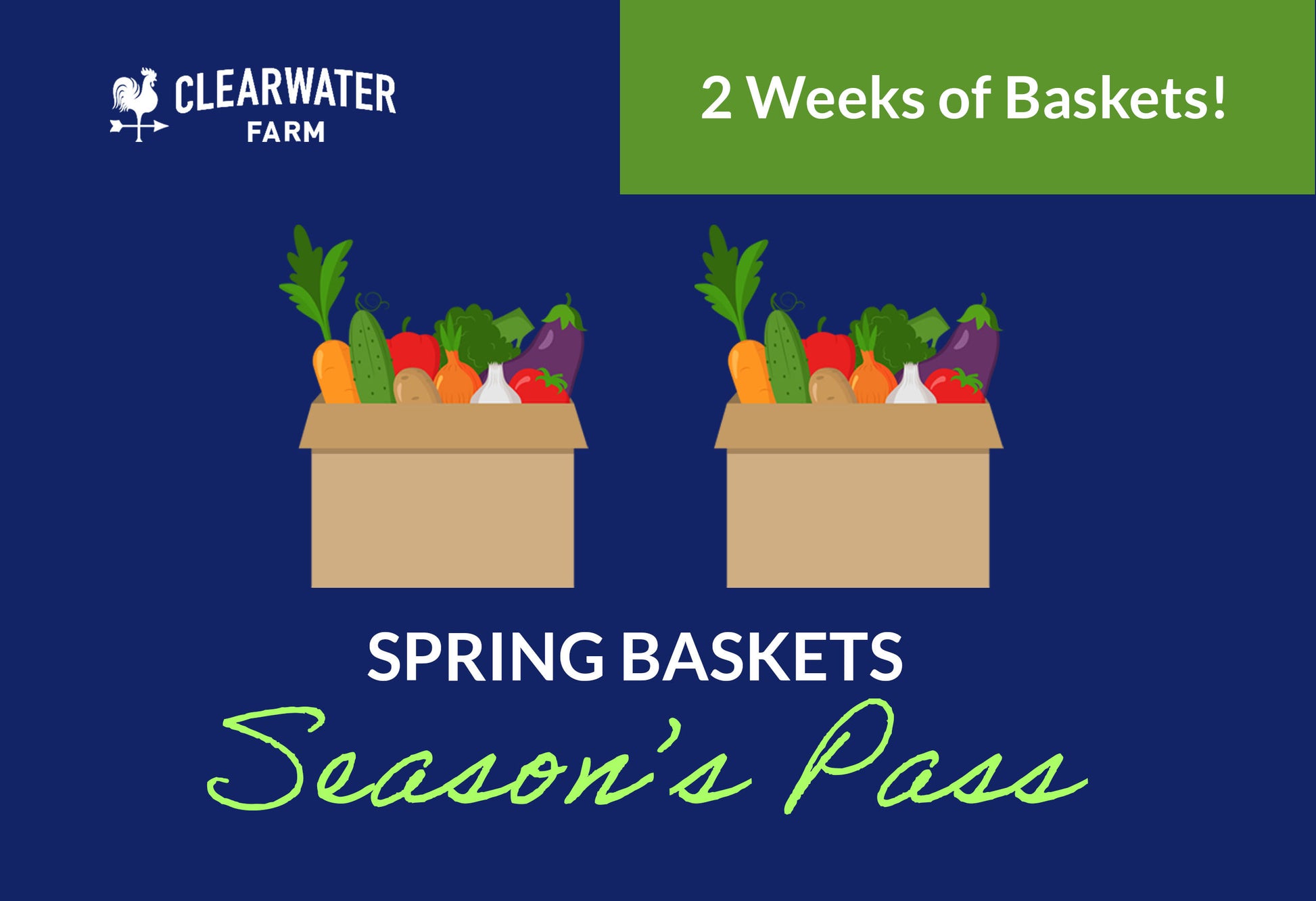 CLEARWATER
FARM

2 Weeks of Baskets!

SPRING BASKETS

Season's Pass